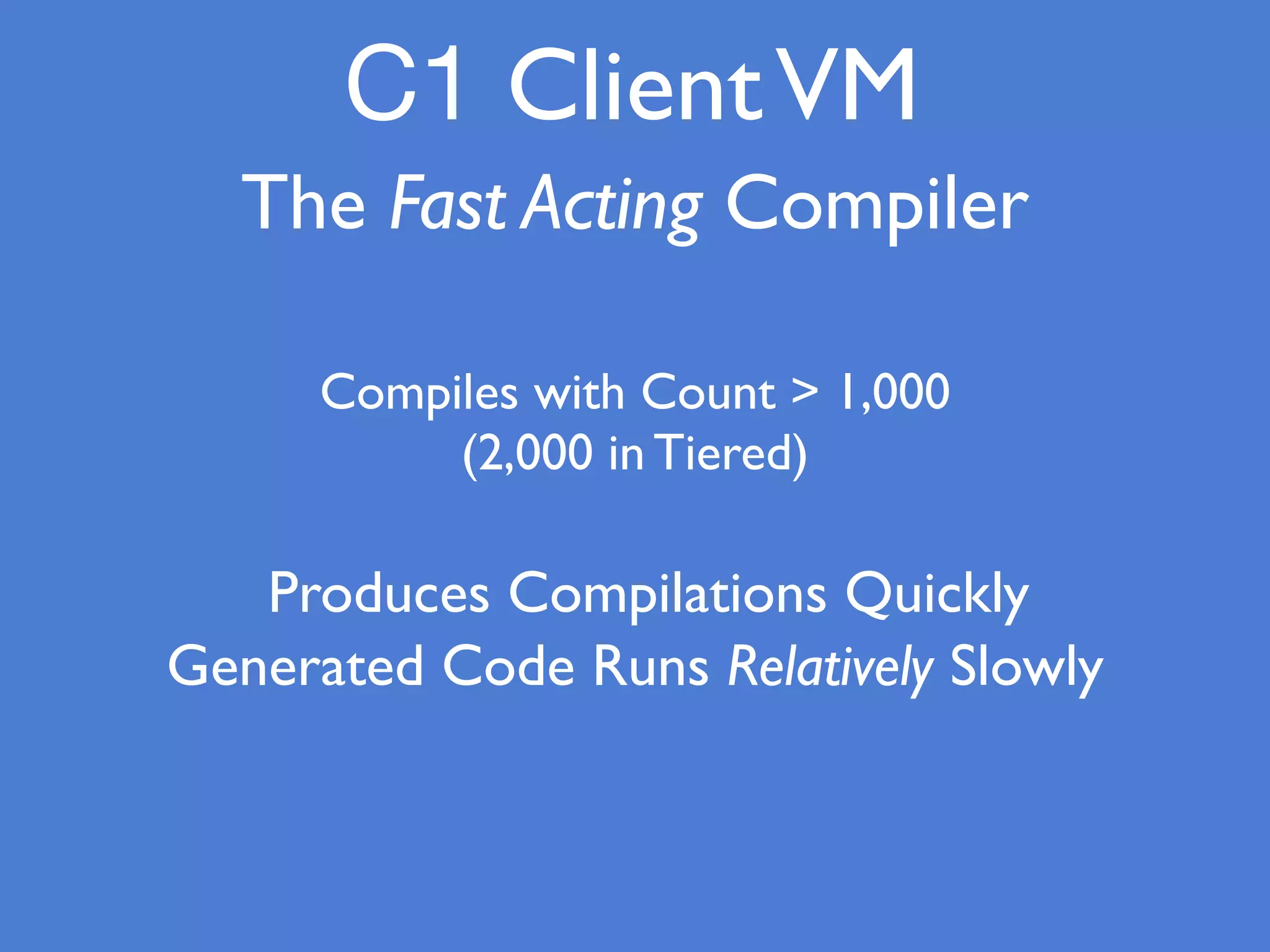 C1 Client VM
The Fast Acting Compiler

Compiles with Count > 1,000
(2,000 in Tiered)

Produces Compilations Quickly
Generated Code Runs Relatively Slowly